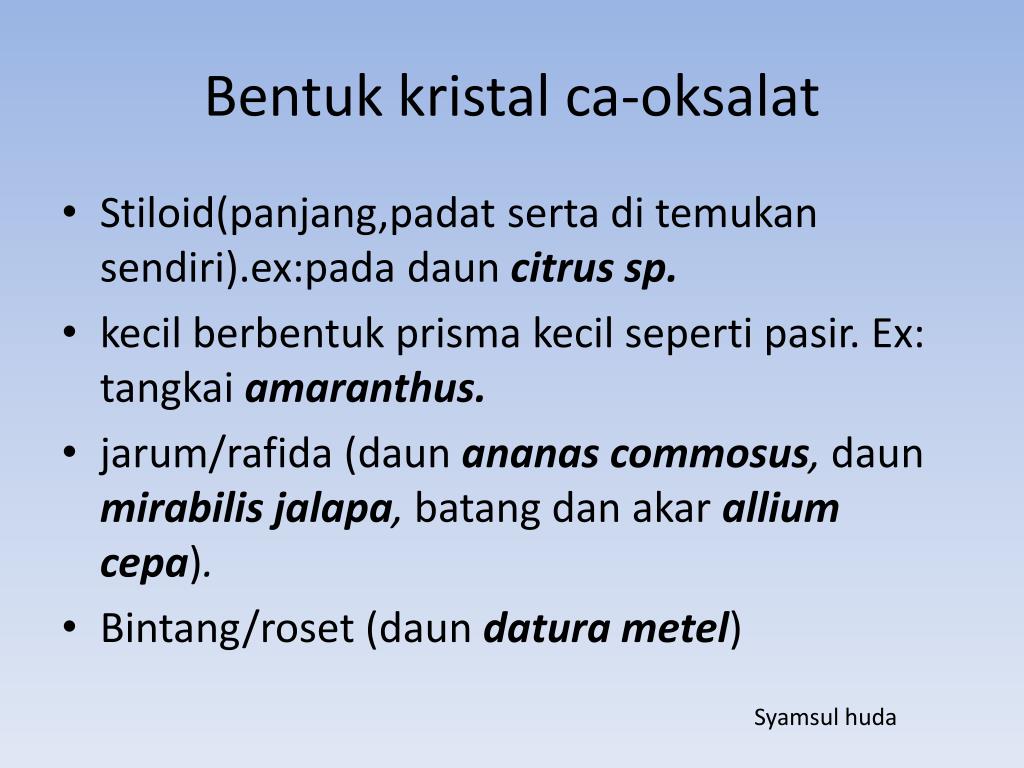 Bentuk kristal ca-oksalat

• Stiloid(panjang,padat serta di temukan sendiri).ex:pada daun citrus sp.
• kecil berbentuk prisma kecil seperti pasir. Ex: tangkai amaranthus.
• jarum/rafida (daun ananas commosus, daun mirabilis jalapa, batang dan akar allium cepa).
• Bintang/roset (daun datura metel)

Syamsul huda